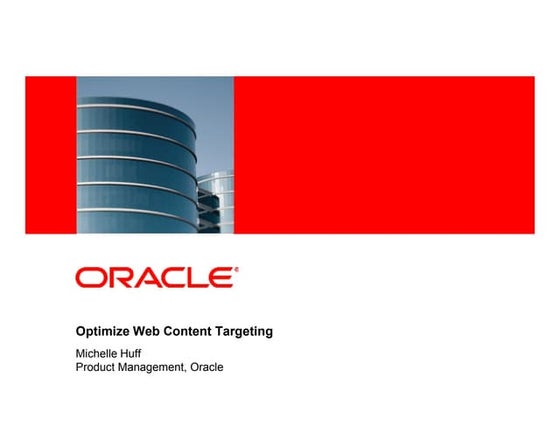 ORACLE®

Optimize Web Content Targeting

Michelle Huff
Product Management, Oracle